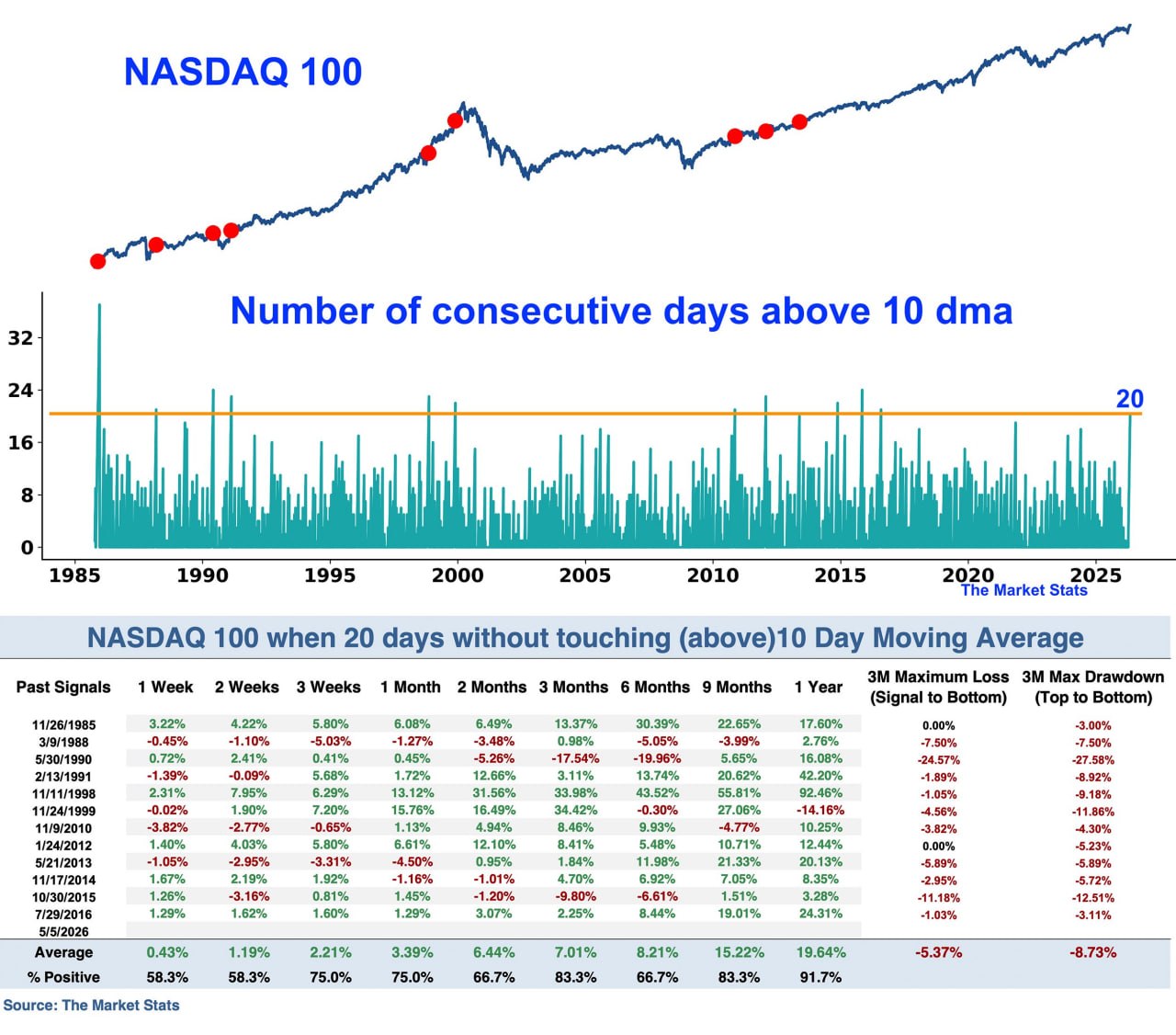 NASDAQ 100

Number of consecutive days above 10 dma

32
24
16
8
0

20

1985 1990 1995 2000 2005 2010 2015 2020 2025

The Market Stats

NASDAQ 100 when 20 days without touching (above)10 Day Moving Average

| Past Signals | 1 Week | 2 Weeks | 3 Weeks | 1 Month | 2 Months | 3 Months | 6 Months | 9 Months | 1 Year | 3M Maximum Loss (Signal to Bottom) | 3M Max Drawdown (Top to Bottom) |
|---|---|---|---|---|---|---|---|---|---|---|---|
| 11/26/1985 | 3.22% | 4.22% | 5.80% | 6.08% | 6.49% | 13.37% | 30.39% | 22.65% | 17.60% | 0.00% | -3.00% |
| 3/9/1988 | -0.45% | -1.10% | -5.03% | -1.27% | -3.48% | 0.98% | -5.05% | -3.99% | 2.76% | -7.50% | -7.50% |
| 5/30/1990 | 0.72% | 2.41% | 0.41% | 0.45% | -5.26% | -17.54% | -19.96% | 5.65% | 16.08% | -24.57% | -27.58% |
| 2/13/1991 | -1.39% | -0.09% | 5.68% | 1.72% | 12.66% | 3.11% | 13.74% | 20.62% | 42.20% | -1.89% | -8.92% |
| 11/11/1998 | 2.31% | 7.95% | 6.29% | 13.12% | 31.56% | 33.98% | 43.52% | 55.81% | 92.46% | -1.05% | -9.18% |
| 11/24/1999 | -0.02% | 1.90% | 7.20% | 15.76% | 16.49% | 34.42% | -0.30% | 27.06% | -14.16% | -4.56% | -11.86% |
| 11/9/2010 | -3.82% | -2.77% | -0.65% | 1.13% | 4.94% | 8.46% | 9.93% | -4.77% | 10.25% | -3.82% | -4.30% |
| 1/24/2012 | 1.40% | 4.03% | 5.80% | 6.61% | 12.10% | 8.41% | 5.48% | 10.71% | 12.44% | 0.00% | -5.23% |
| 5/21/2013 | -1.05% | -2.95% | -3.31% | -4.50% | 0.95% | 1.84% | 11.98% | 21.33% | 20.13% | -5.89% | -5.89% |
| 11/17/2014 | 1.67% | 2.19% | 1.92% | -1.16% | -1.01% | 4.70% | 6.92% | 7.05% | 8.35% | -2.95% | -5.72% |
| 10/30/2015 | 1.26% | -3.16% | 0.81% | 1.45% | -1.20% | -9.80% | -6.61% | 1.51% | 3.28% | -11.18% | -12.51% |
| 7/29/2016 | 1.29% | 1.62% | 1.60% | 1.29% | 3.07% | 2.25% | 8.44% | 19.01% | 24.31% | -1.03% | -3.11% |
| 5/5/2026 | | | | | | | | | | | |
| Average | 0.43% | 1.19% | 2.21% | 3.39% | 6.44% | 7.01% | 8.21% | 15.22% | 19.64% | -5.37% | -8.73% |
| % Positive | 58.3% | 58.3% | 75.0% | 75.0% | 66.7% | 83.3% | 66.7% | 83.3% | 91.7% | | |

Source: The Market Stats